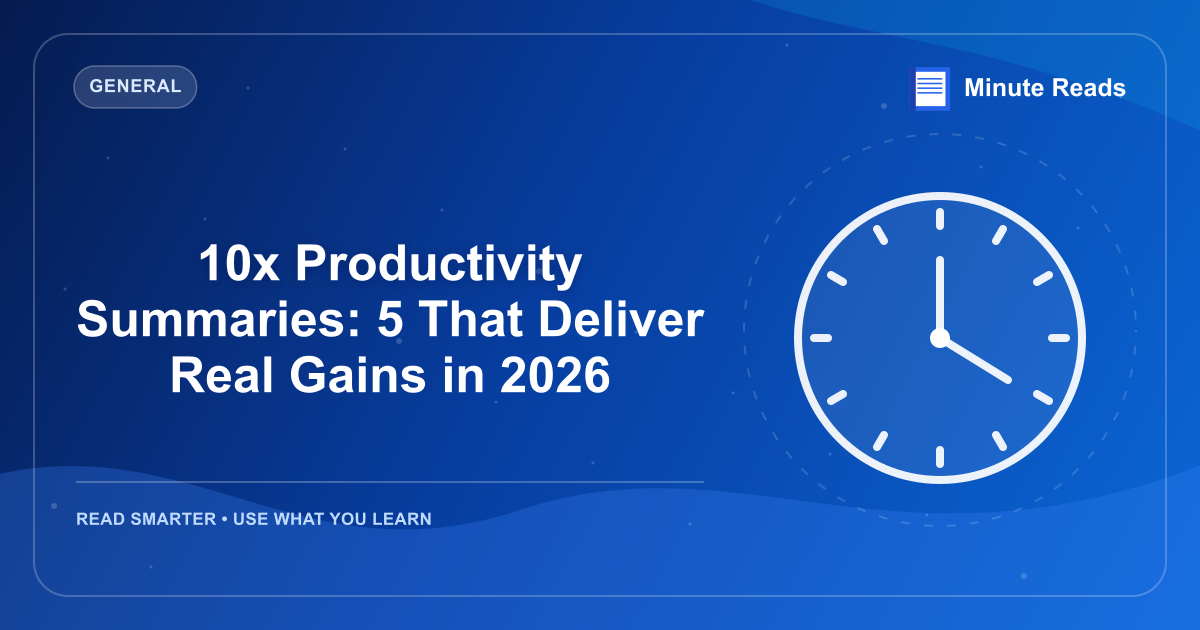 GENERAL

Minute Reads

10x Productivity Summaries: 5 That Deliver Real Gains in 2026

READ SMARTER • USE WHAT YOU LEARN